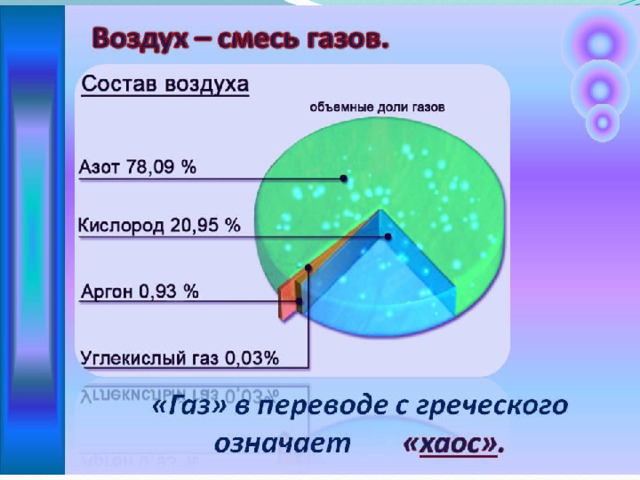 Воздух – смесь газов.

Состав воздуха

объемные доли газов

Азот 78,09 %

Кислород 20,95 %

Аргон 0,93 %

Углекислый газ 0,03%

«Газ» в переводе с греческого означает «хаос».